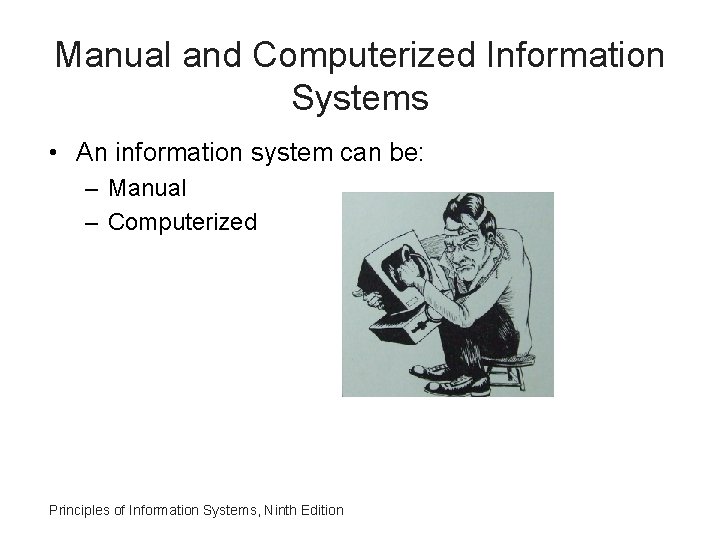 Manual and Computerized Information Systems

• An information system can be:
– Manual
– Computerized

Principles of Information Systems, Ninth Edition